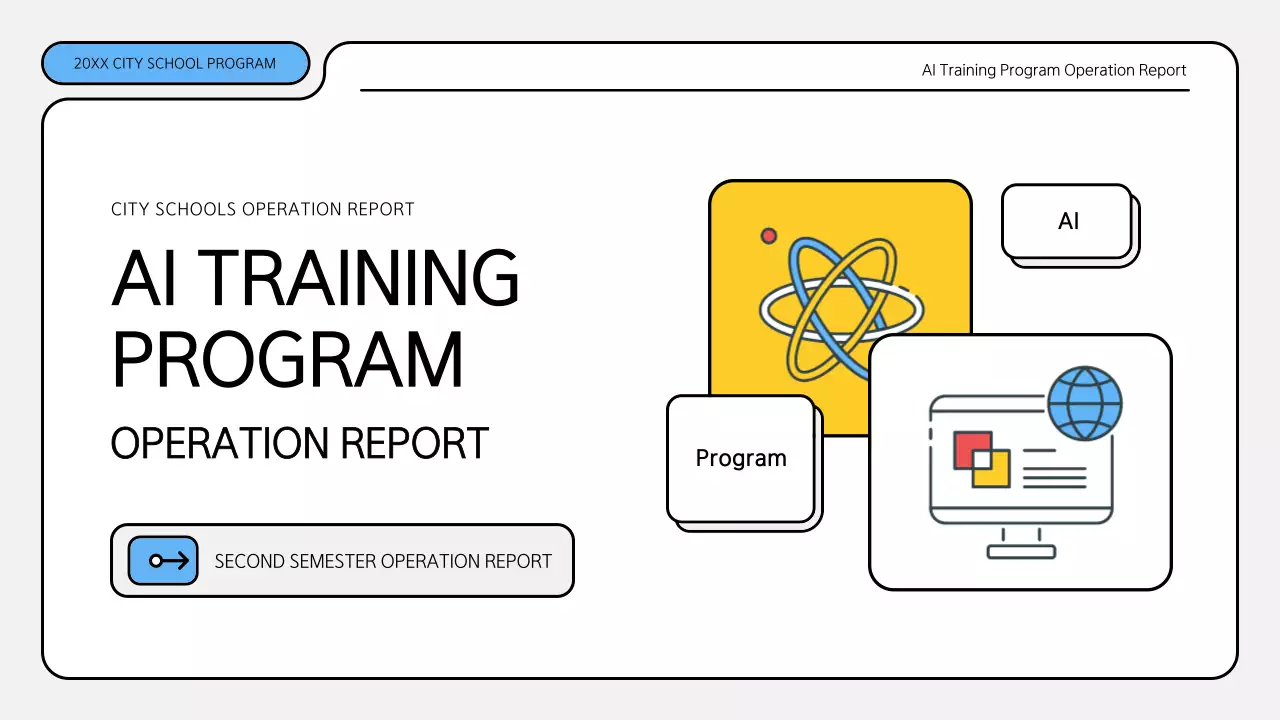 20XX CITY SCHOOL PROGRAM

AI Training Program Operation Report

CITY SCHOOLS OPERATION REPORT

AI TRAINING PROGRAM

OPERATION REPORT

SECOND SEMESTER OPERATION REPORT

AI

Program